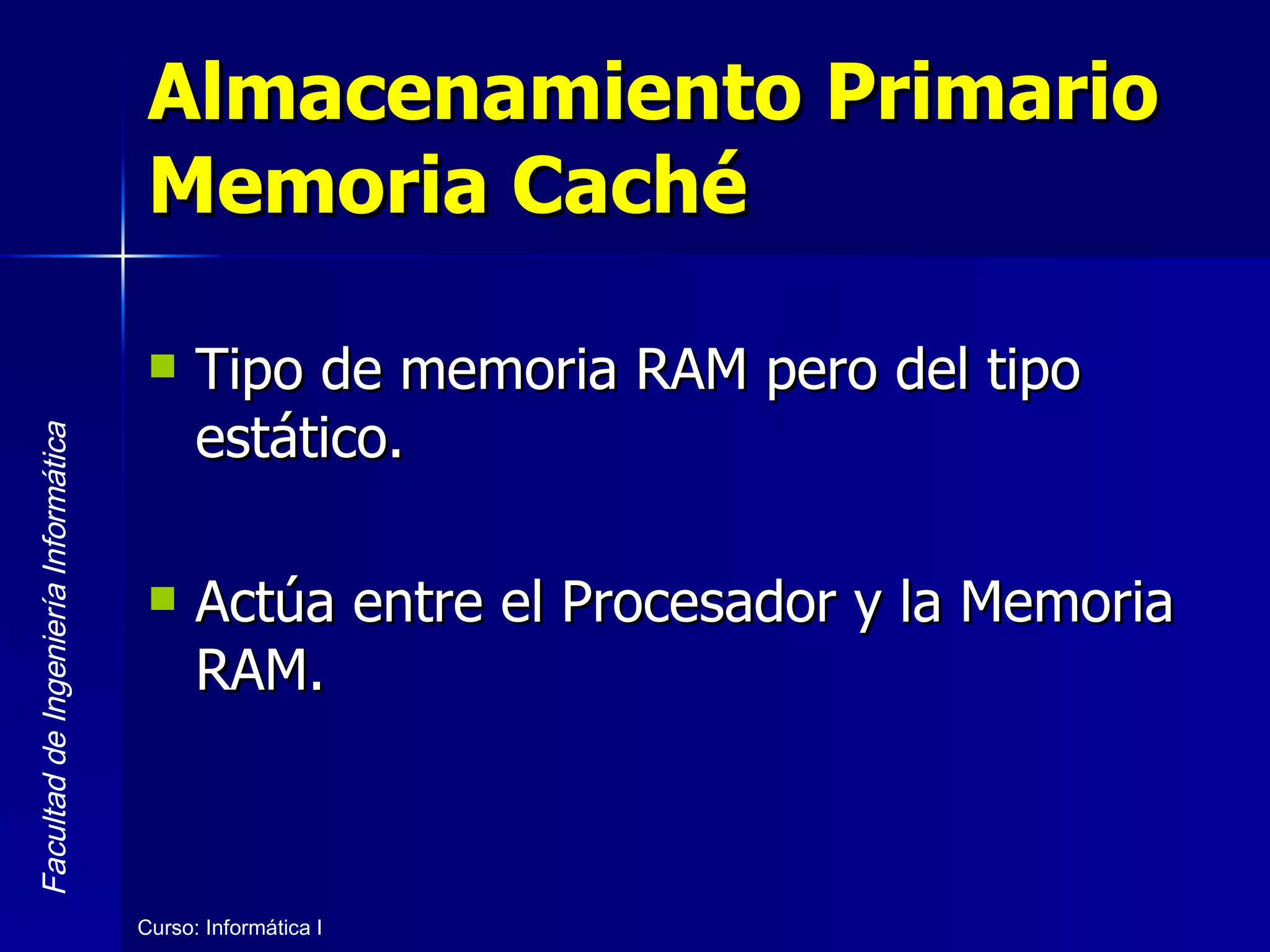 Almacenamiento Primario
Memoria Caché

Tipo de memoria RAM pero del tipo estático.

Actúa entre el Procesador y la Memoria RAM.

Facultad de Ingeniería Informática

Curso: Informática I